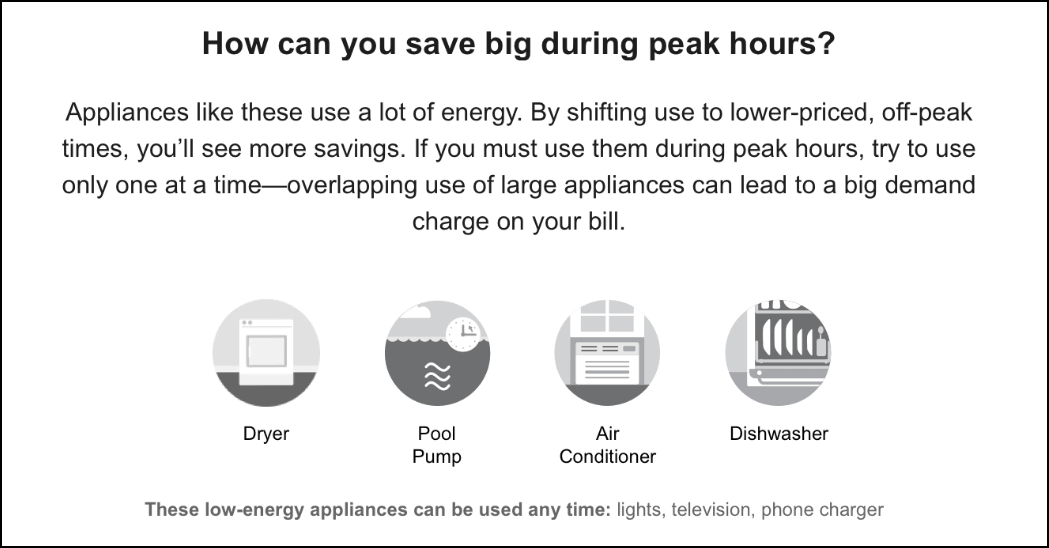 How can you save big during peak hours?

Appliances like these use a lot of energy. By shifting use to lower-priced, off-peak times, you'll see more savings. If you must use them during peak hours, try to use only one at a time—overlapping use of large appliances can lead to a big demand charge on your bill.

Dryer

Pool Pump

Air Conditioner

Dishwasher

These low-energy appliances can be used any time: lights, television, phone charger